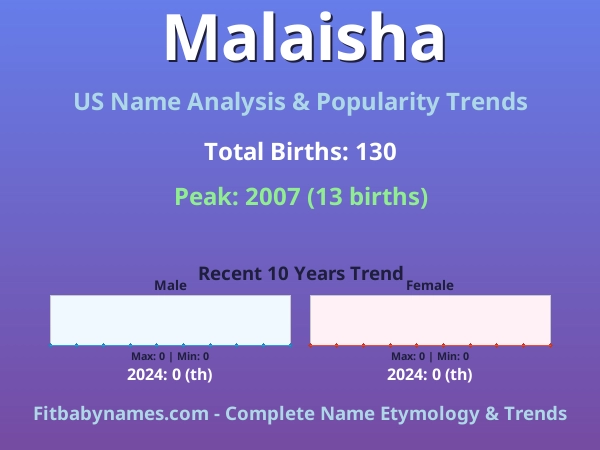 Malaisha

US Name Analysis & Popularity Trends

Total Births: 130

Peak: 2007 (13 births)

Recent 10 Years Trend

Male

Max: 0 | Min: 0

2024: 0 (th)

Female

Max: 0 | Min: 0

2024: 0 (th)

Fitbabynames.com - Complete Name Etymology & Trends